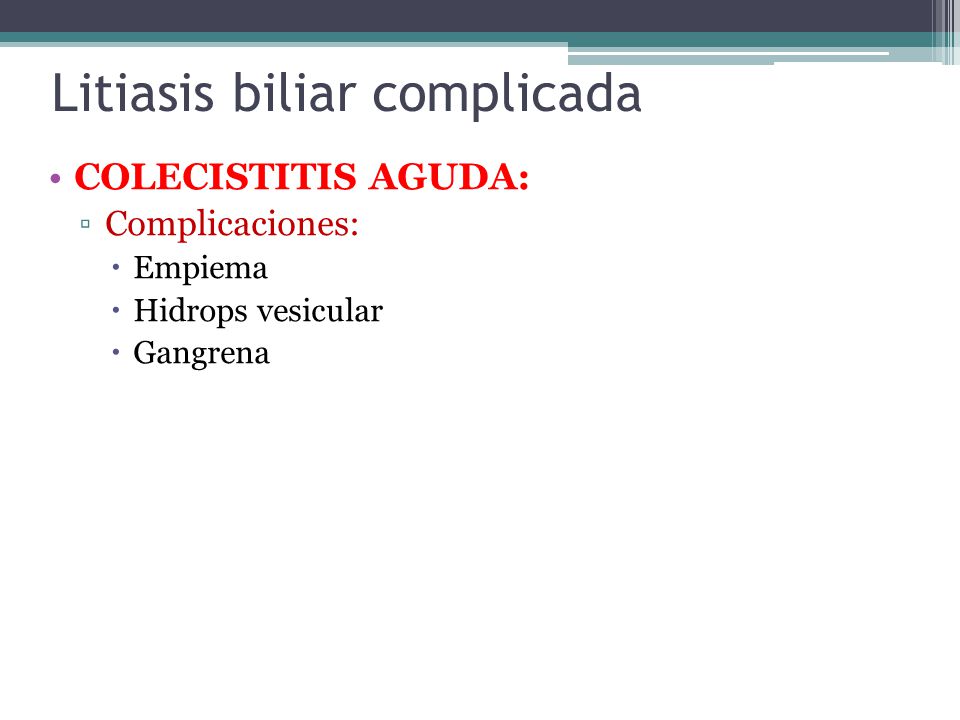 Litiasis biliar complicada

• COLECISTITIS AGUDA:
▫ Complicaciones:
• Empiema
• Hidrops vesicular
• Gangrena